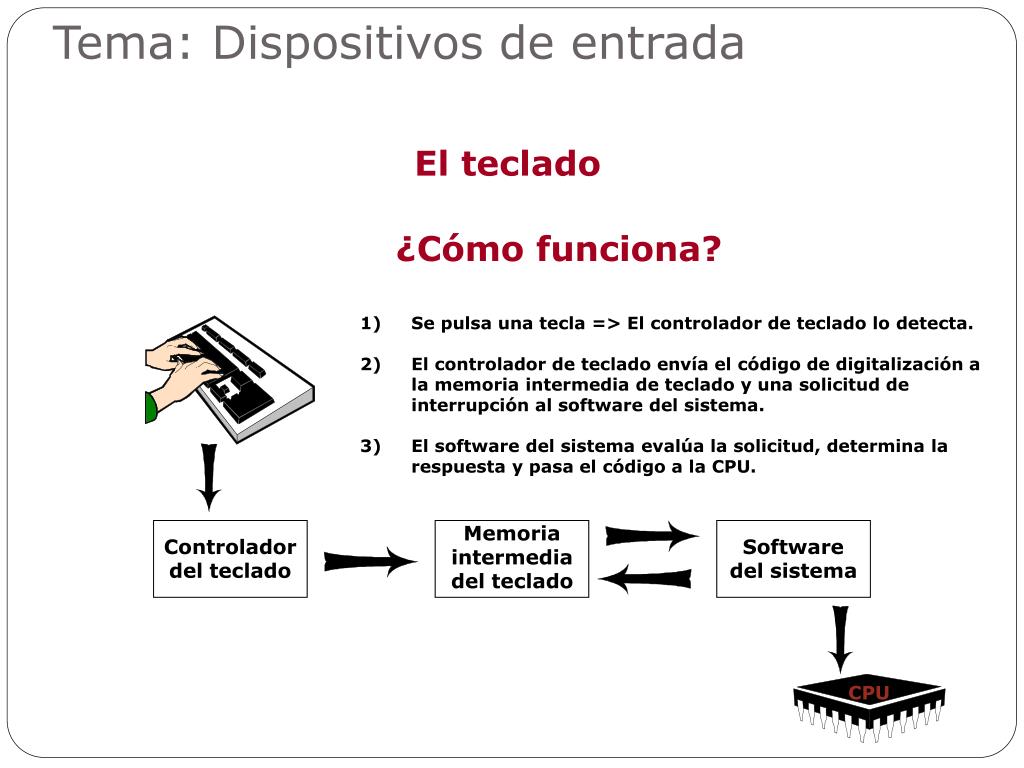 Tema: Dispositivos de entrada

El teclado

¿Cómo funciona?

1) Se pulsa una tecla => El controlador de teclado lo detecta.

2) El controlador de teclado envía el código de digitalización a la memoria intermedia de teclado y una solicitud de interrupción al software del sistema.

3) El software del sistema evalúa la solicitud, determina la respuesta y pasa el código a la CPU.

Controlador del teclado

Memoria intermedia del teclado

Software del sistema

CPU